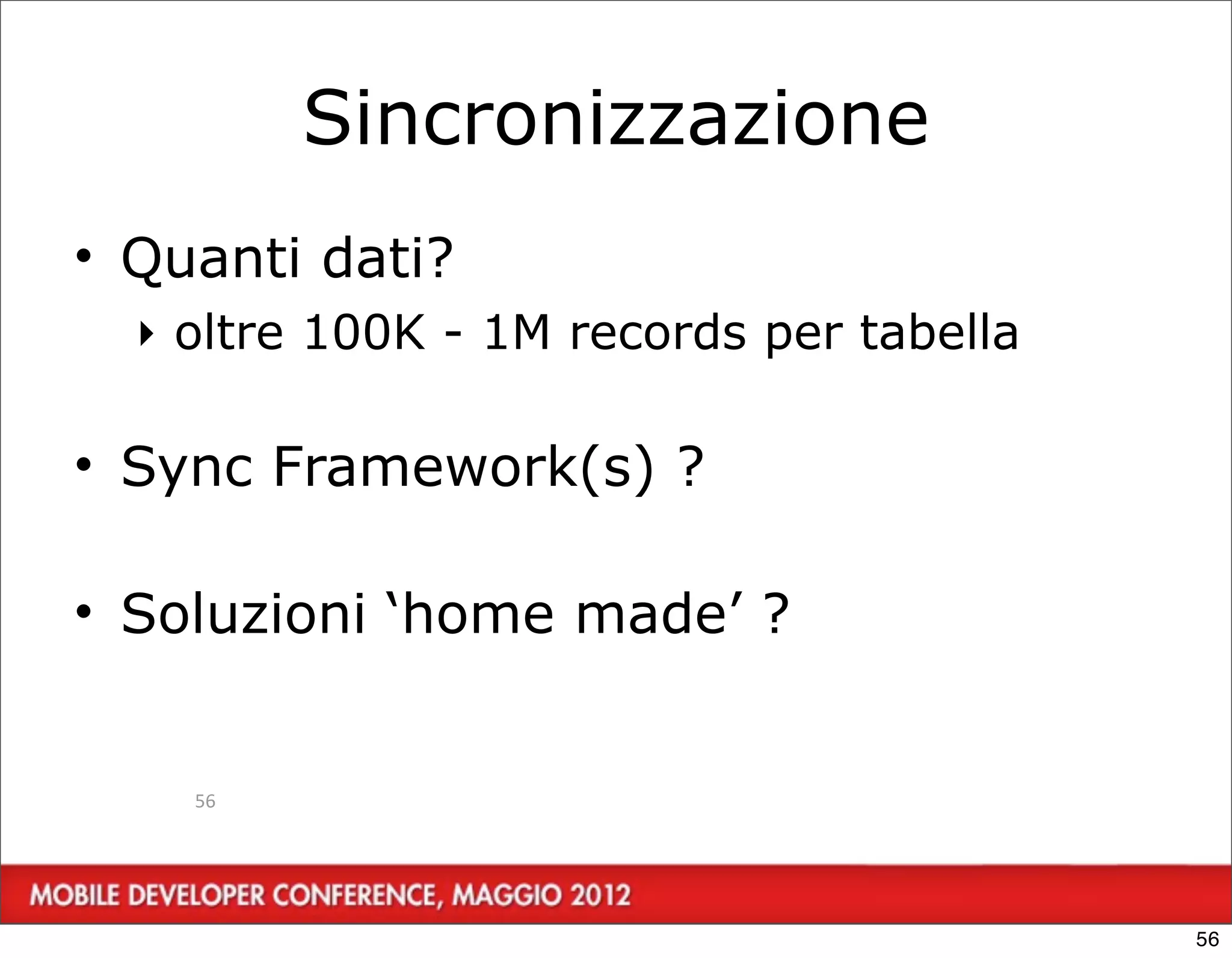 Sincronizzazione

• Quanti dati?
‣ oltre 100K - 1M records per tabella

• Sync Framework(s) ?

• Soluzioni ‘home made’ ?

56

MOBILE DEVELOPER CONFERENCE, MAGGIO 2012

56